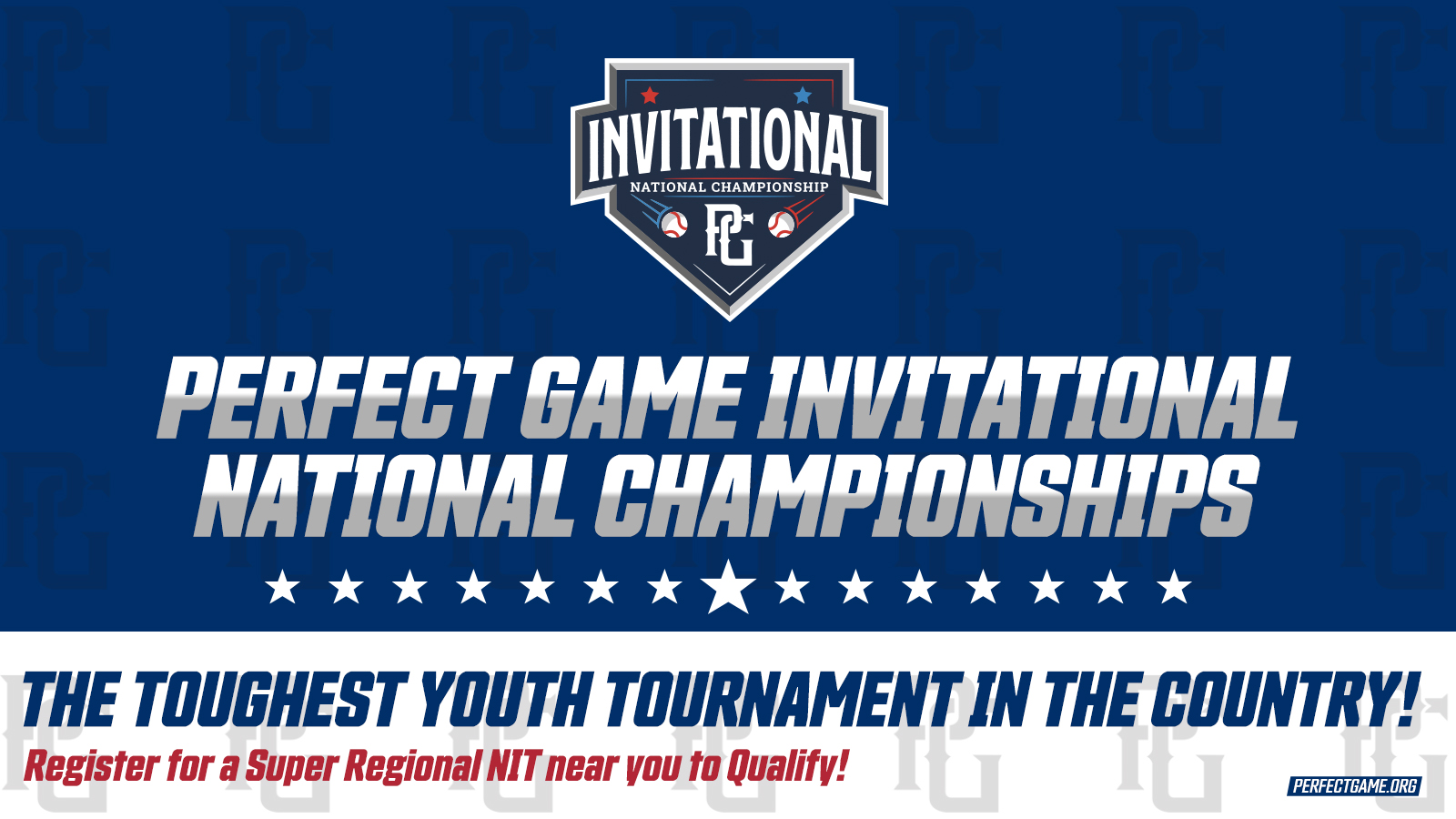 INVITATIONAL
NATIONAL CHAMPIONSHIP
PG

PERFECT GAME INVITATIONAL NATIONAL CHAMPIONSHIPS

THE TOUGHEST YOUTH TOURNAMENT IN THE COUNTRY!
Register for a Super Regional NIT near you to Qualify!

PERFECTGAME.ORG